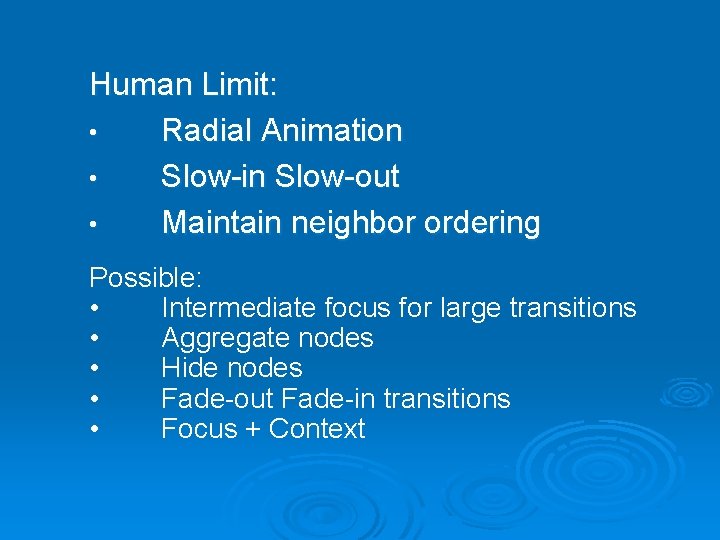 Human Limit:
• Radial Animation
• Slow-in Slow-out
• Maintain neighbor ordering

Possible:
• Intermediate focus for large transitions
• Aggregate nodes
• Hide nodes
• Fade-out Fade-in transitions
• Focus + Context